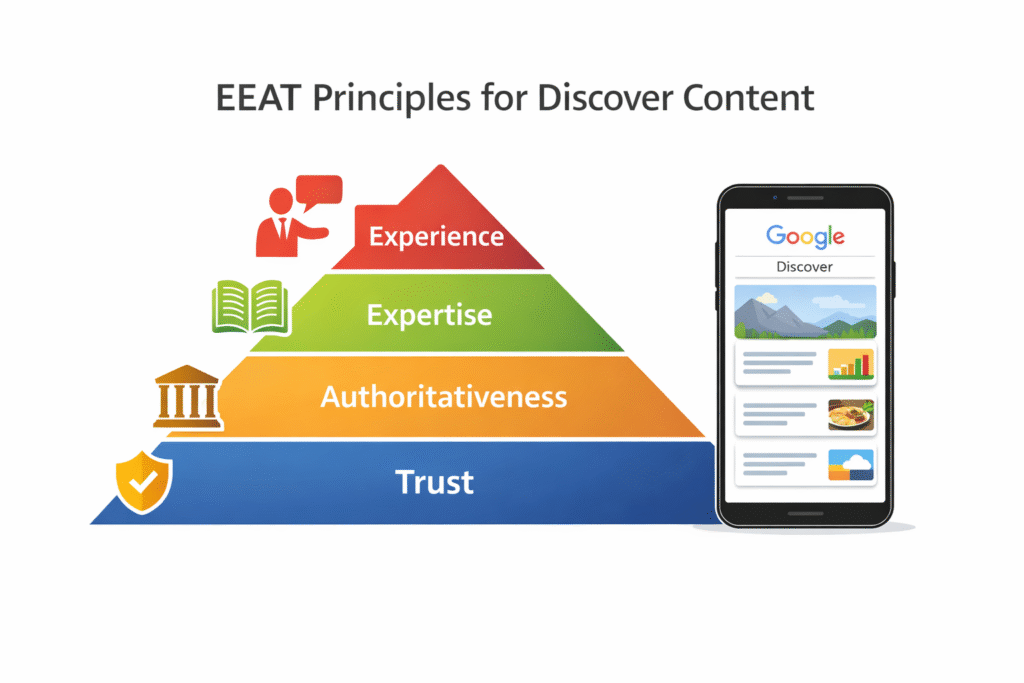 EEAT Principles for Discover Content

Experience

Expertise

Authoritativeness

Trust

Google

Discover